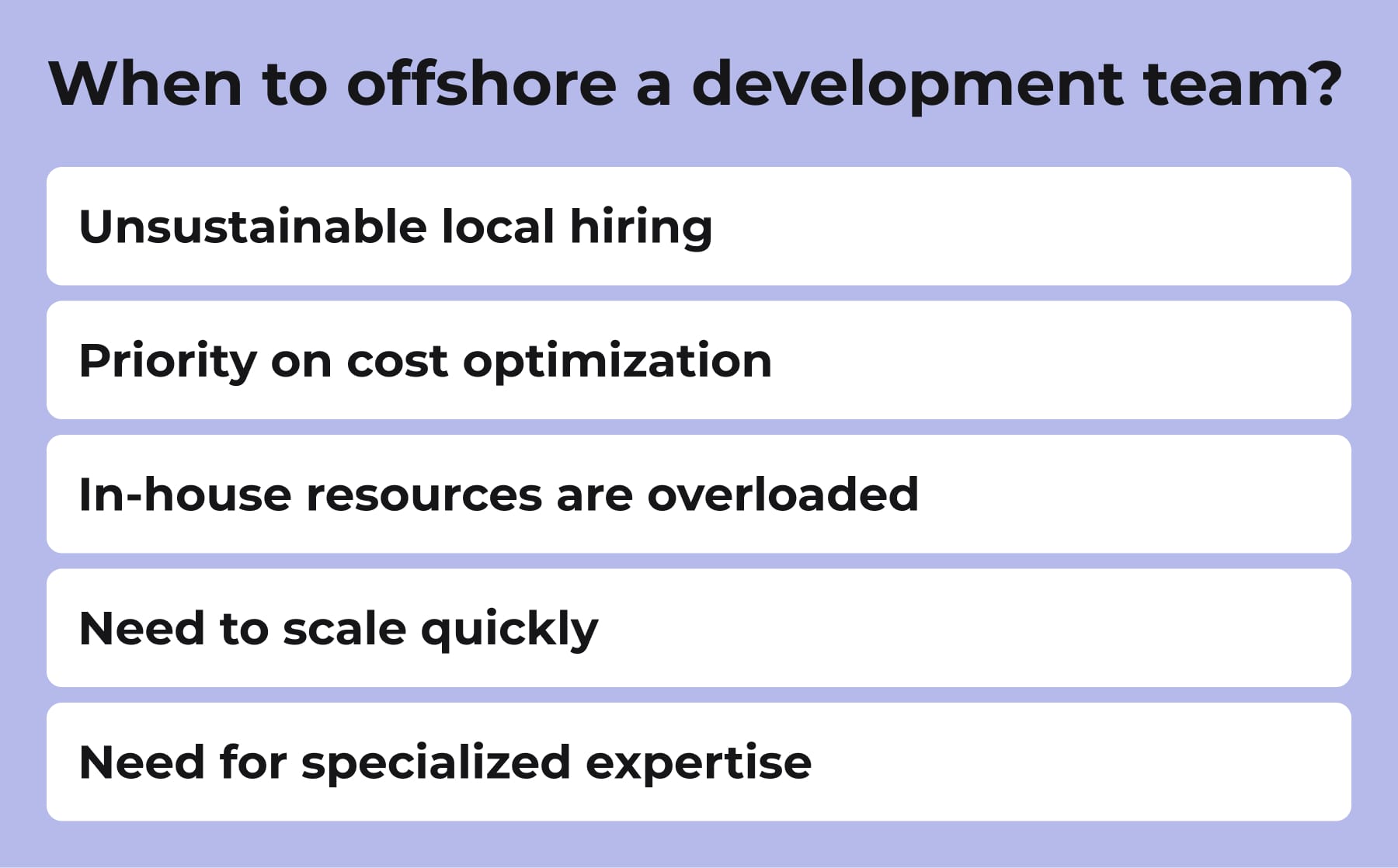 When to offshore a development team?

Unsustainable local hiring

Priority on cost optimization

In-house resources are overloaded

Need to scale quickly

Need for specialized expertise